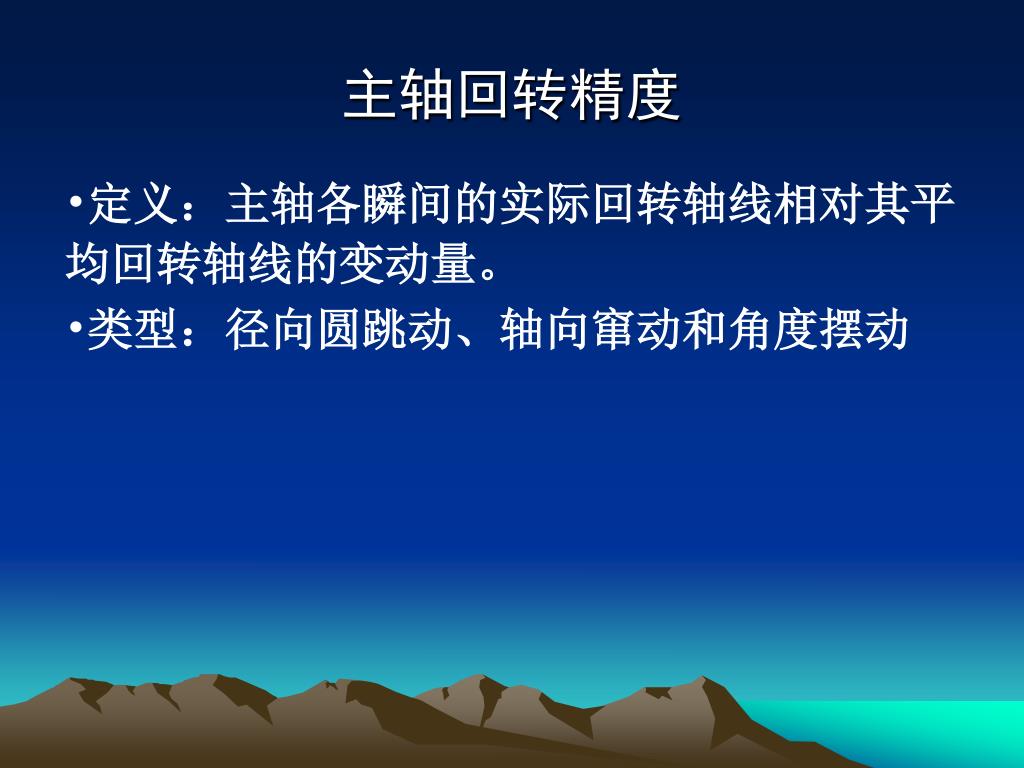 主轴回转精度

•定义：主轴各瞬间的实际回转轴线相对其平均回转轴线的变动量。

•类型：径向圆跳动、轴向窜动和角度摆动